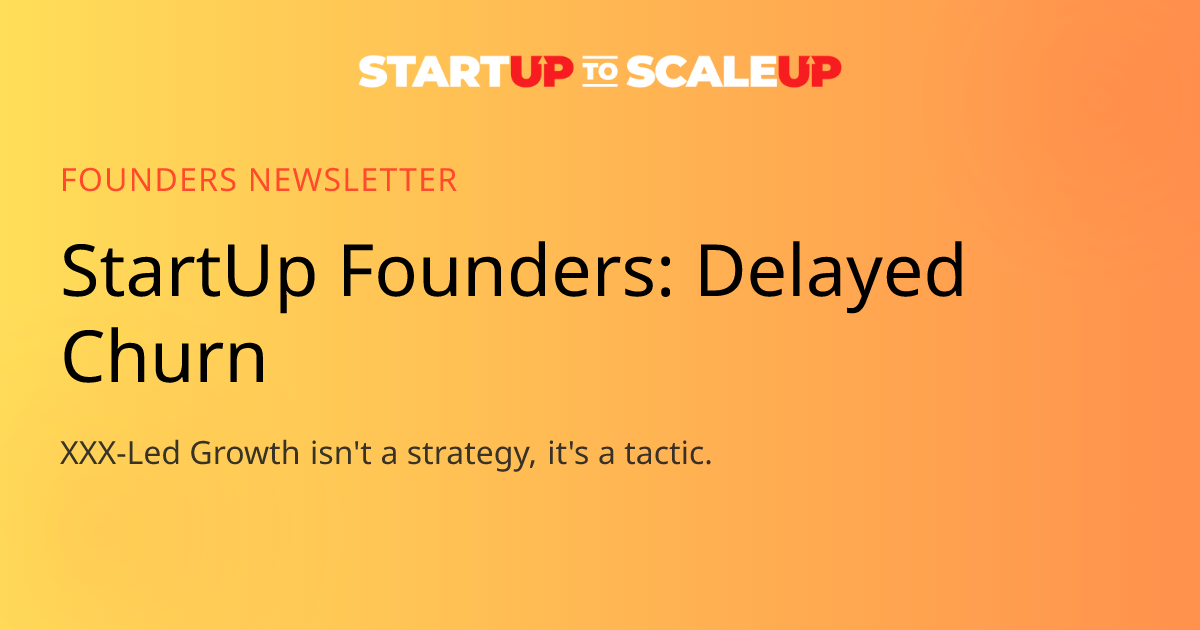 STARTUP TO SCALEUP

FOUNDERS NEWSLETTER

StartUp Founders: Delayed Churn

XXX-Led Growth isn't a strategy, it's a tactic.